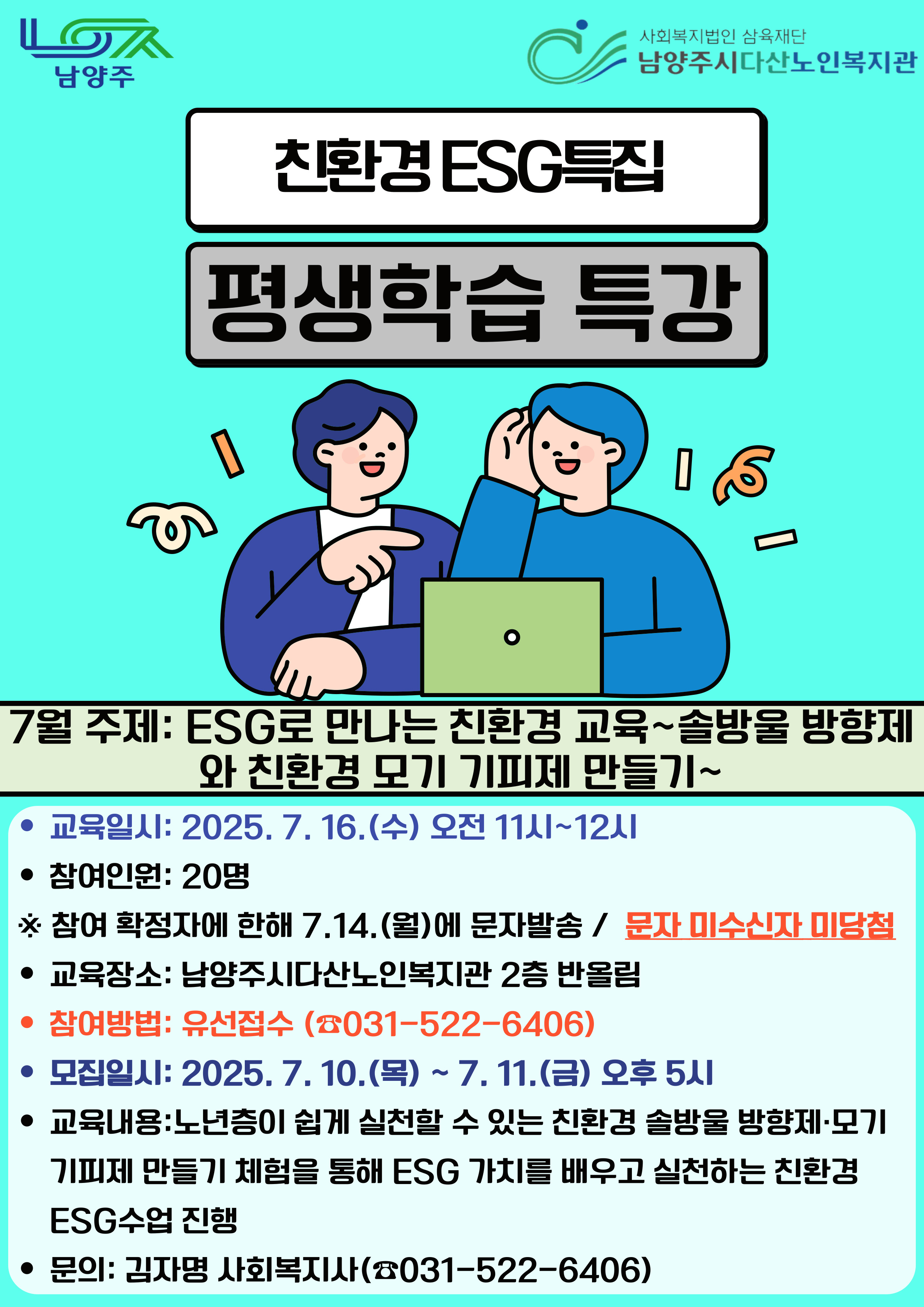 남양주

사회복지법인 삼육재단
남양주시다산노인복지관

친환경 ESG특집

평생학습 특강

7월 주제: ESG로 만나는 친환경 교육~솔방울 방향제와 친환경 모기 기피제 만들기~

• 교육일시: 2025. 7. 16.(수) 오전 11시~12시
• 참여인원: 20명
※ 참여 확정자에 한해 7.14.(월)에 문자발송 / 문자 미수신자 미당첨
• 교육장소: 남양주시다산노인복지관 2층 반올림
• 참여방법: 유선접수 (☎031-522-6406)
• 모집일시: 2025. 7. 10.(목) ~ 7. 11.(금) 오후 5시
• 교육내용:노년층이 쉽게 실천할 수 있는 친환경 솔방울 방향제·모기 기피제 만들기 체험을 통해 ESG 가치를 배우고 실천하는 친환경 ESG수업 진행
• 문의: 김자명 사회복지사(☎031-522-6406)